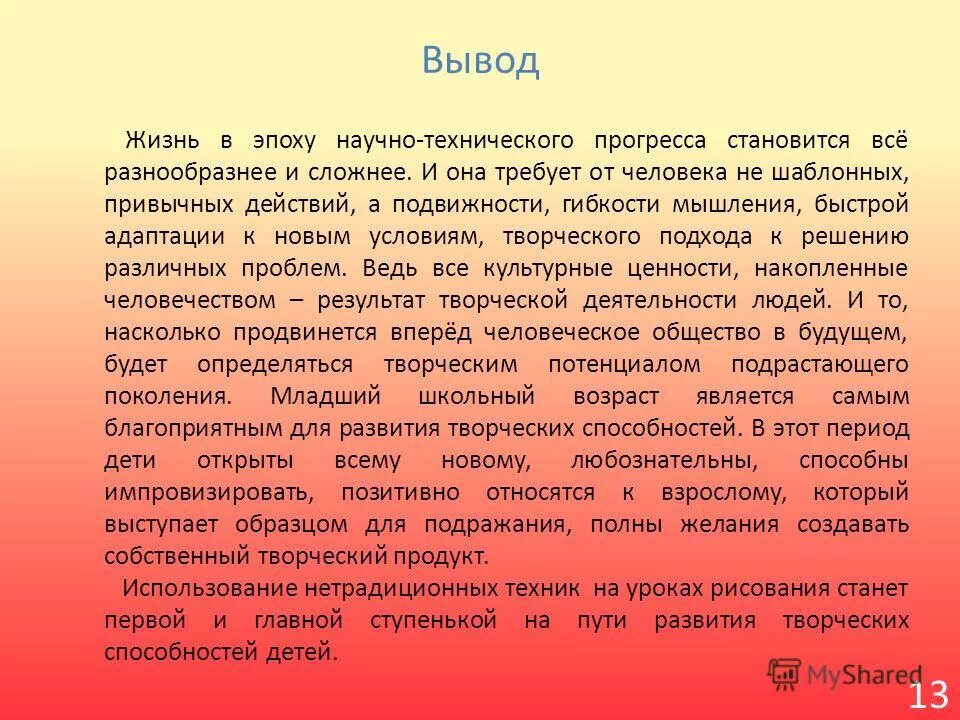 Вывод

Жизнь в эпоху научно-технического прогресса становится всё разнообразнее и сложнее. И она требует от человека не шаблонных, привычных действий, а подвижности, гибкости мышления, быстрой адаптации к новым условиям, творческого подхода к решению различных проблем. Ведь все культурные ценности, накопленные человечеством – результат творческой деятельности людей. И то, насколько продвинется вперёд человеческое общество в будущем, будет определяться творческим потенциалом подрастающего поколения. Младший школьный возраст является самым благоприятным для развития творческих способностей. В этот период дети открыты всему новому, любознательны, способны импровизировать, позитивно относятся к взрослому, который выступает образцом для подражания, полны желания создавать собственный творческий продукт.

Использование нетрадиционных техник на уроках рисования станет первой и главной ступенькой на пути развития творческих способностей детей.

MyShared

13